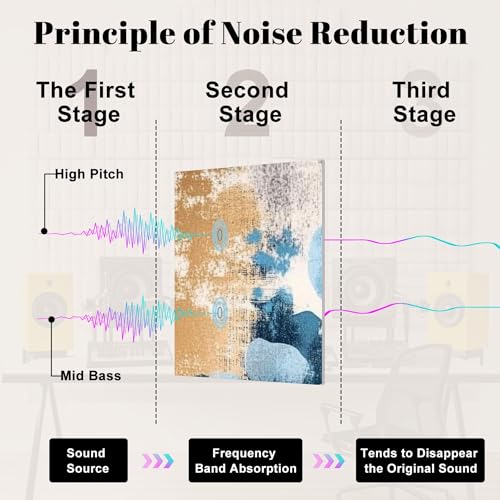 Principle of Noise Reduction

1
The First Stage

2
Second Stage

3
Third Stage

High Pitch

Mid Bass

Sound Source

Frequency Band Absorption

Tends to Disappear the Original Sound